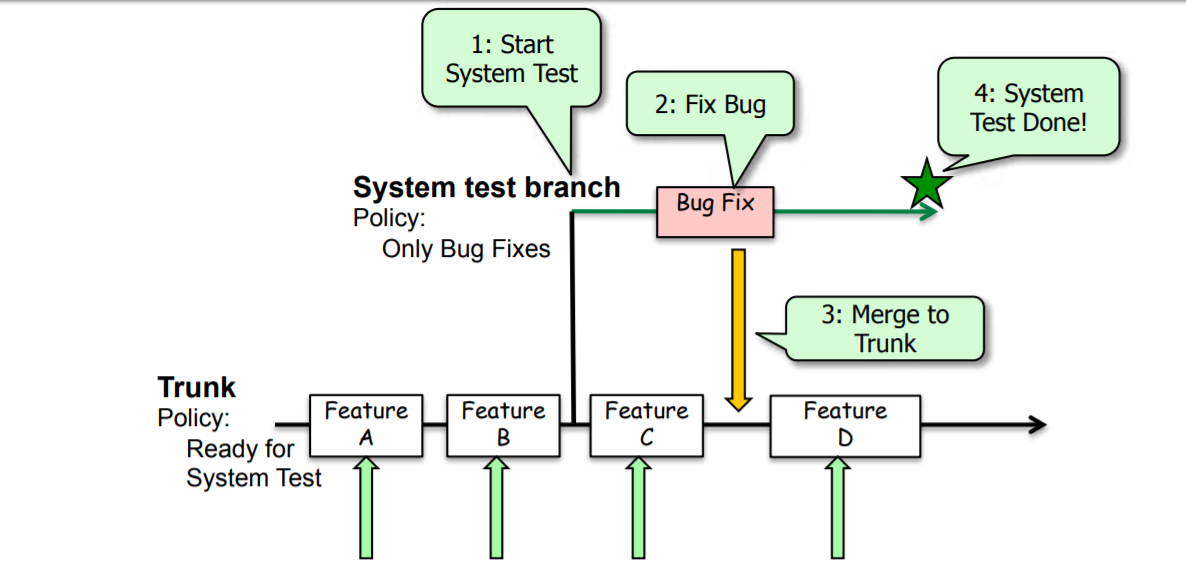 1: Start System Test

2: Fix Bug

4: System Test Done!

System test branch
Policy:
Only Bug Fixes

Bug Fix

3: Merge to Trunk

Trunk
Policy:
Ready for System Test

Feature A

Feature B

Feature C

Feature D